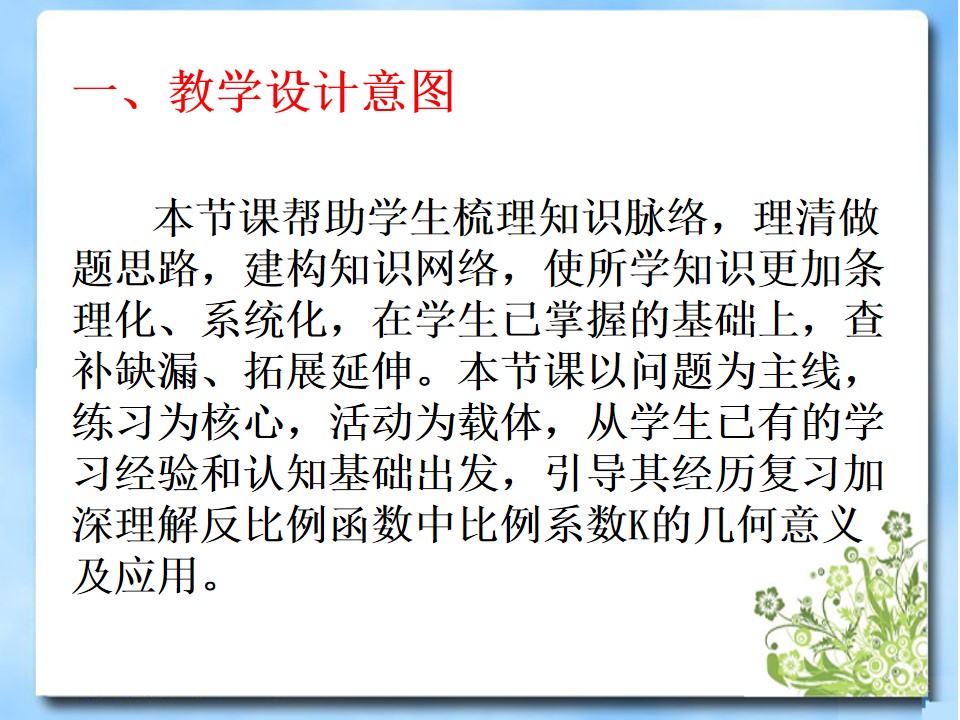 一、教学设计意图

本节课帮助学生梳理知识脉络，理清做题思路，建构知识网络，使所学知识更加条理化、系统化，在学生已掌握的基础上，查补缺漏、拓展延伸。本节课以问题为主线，练习为核心，活动为载体，从学生已有的学习经验和认知基础出发，引导其经历复习加深理解反比例函数中比例系数K的几何意义及应用。